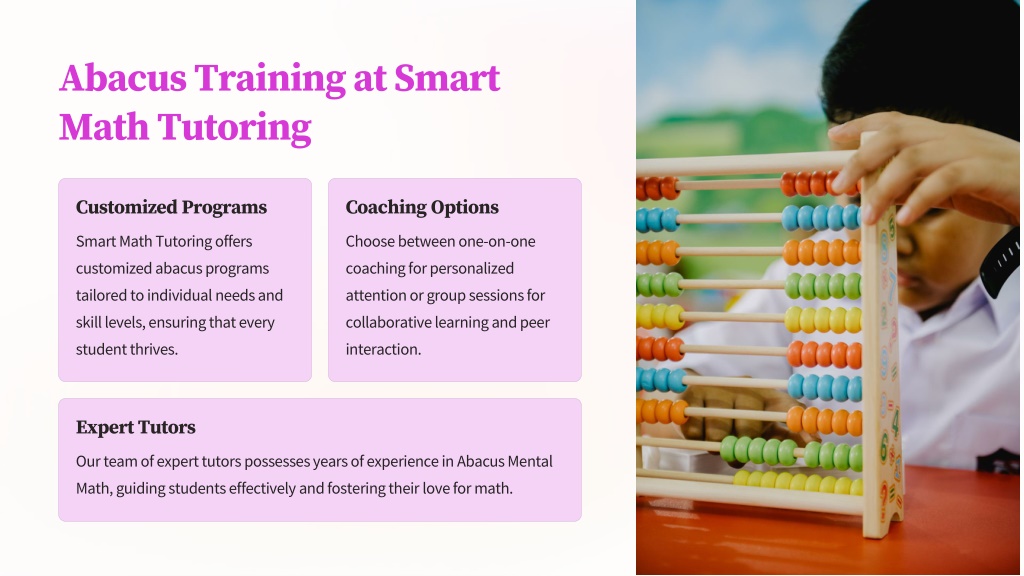 Abacus Training at Smart Math Tutoring

Customized Programs

Smart Math Tutoring offers customized abacus programs tailored to individual needs and skill levels, ensuring that every student thrives.

Coaching Options

Choose between one-on-one coaching for personalized attention or group sessions for collaborative learning and peer interaction.

Expert Tutors

Our team of expert tutors possesses years of experience in Abacus Mental Math, guiding students effectively and fostering their love for math.